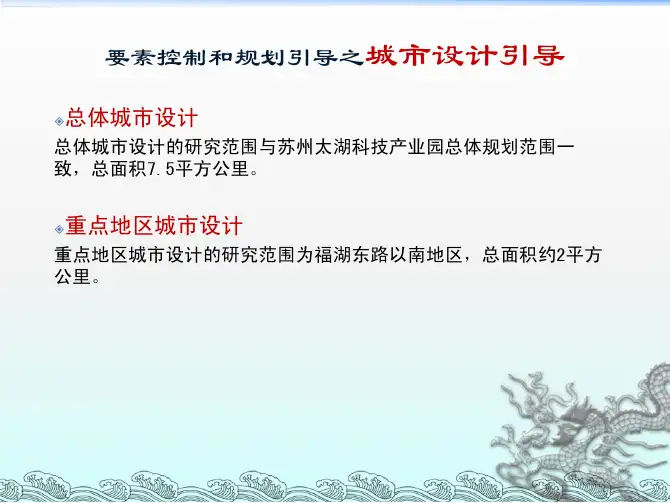 要素控制和规划引导之城市设计引导

总体城市设计

总体城市设计的研究范围与苏州太湖科技产业园总体规划范围一致，总面积7.5平方公里。

重点地区城市设计

重点地区城市设计的研究范围为福湖东路以南地区，总面积约2平方公里。